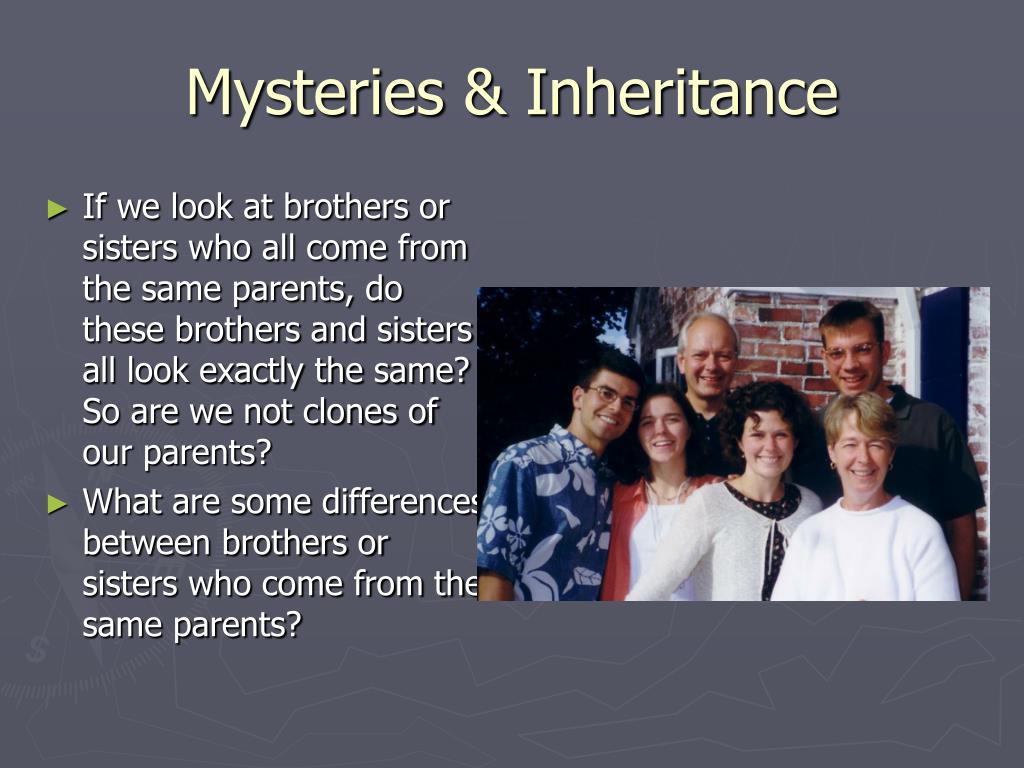 Mysteries & Inheritance

► If we look at brothers or sisters who all come from the same parents, do these brothers and sisters all look exactly the same? So are we not clones of our parents?

► What are some differences between brothers or sisters who come from the same parents?